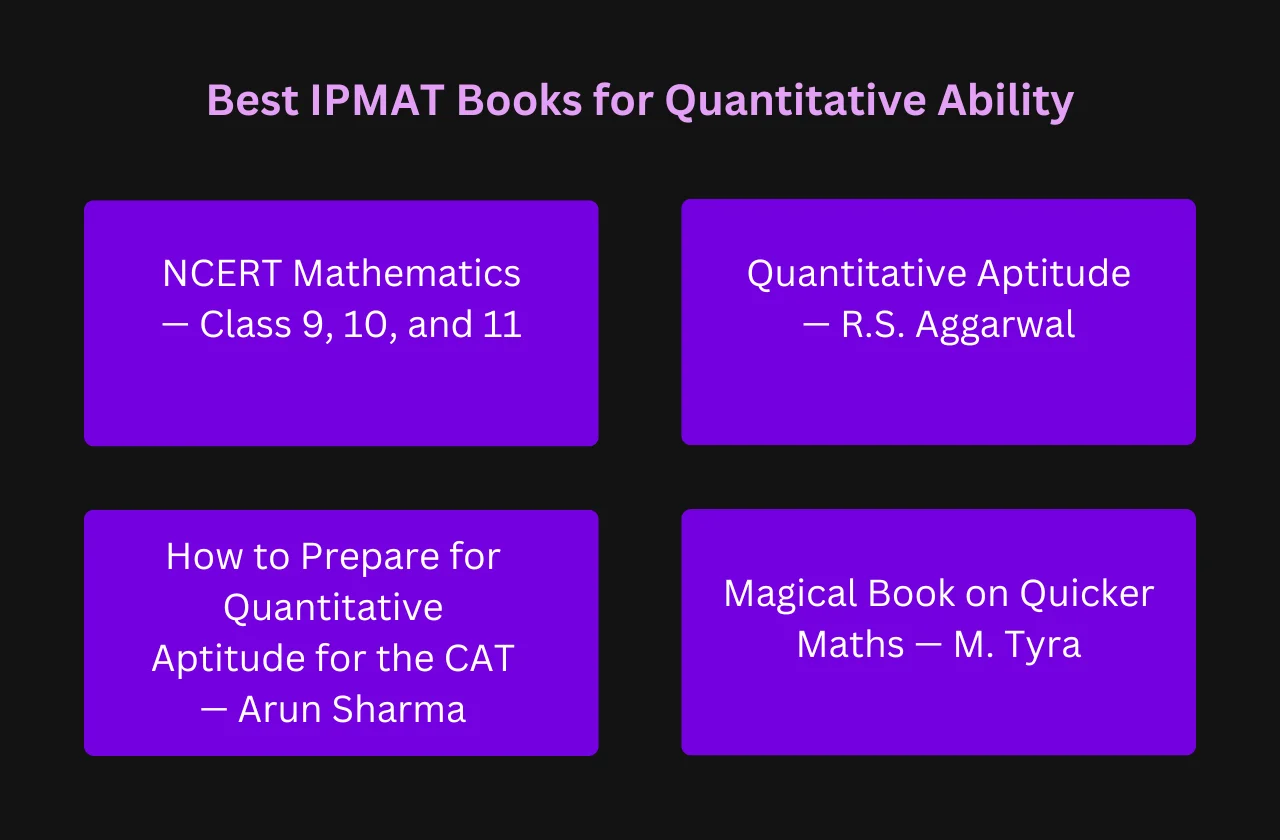 Best IPMAT Books for Quantitative Ability

NCERT Mathematics — Class 9, 10, and 11

Quantitative Aptitude — R.S. Aggarwal

How to Prepare for Quantitative Aptitude for the CAT — Arun Sharma

Magical Book on Quicker Maths — M. Tyra